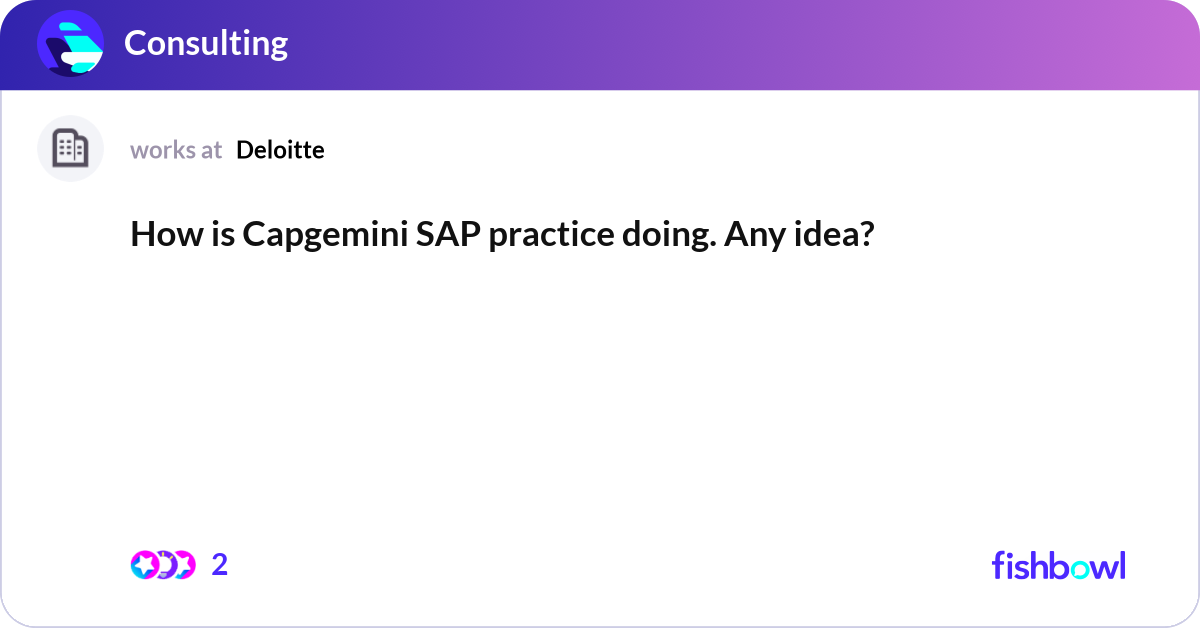 Consulting

works at Deloitte

How is Capgemini SAP practice doing. Any idea?

2

fishbowl